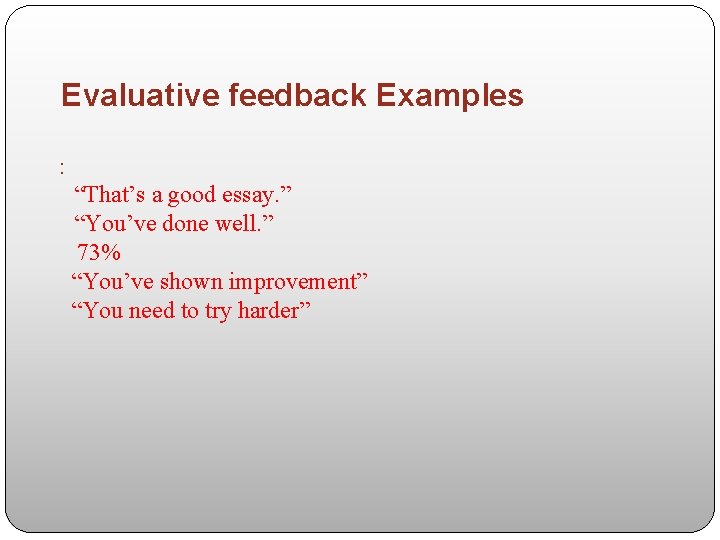 Evaluative feedback Examples

:
“That’s a good essay.”
“You’ve done well.”
73%
“You’ve shown improvement”
“You need to try harder”